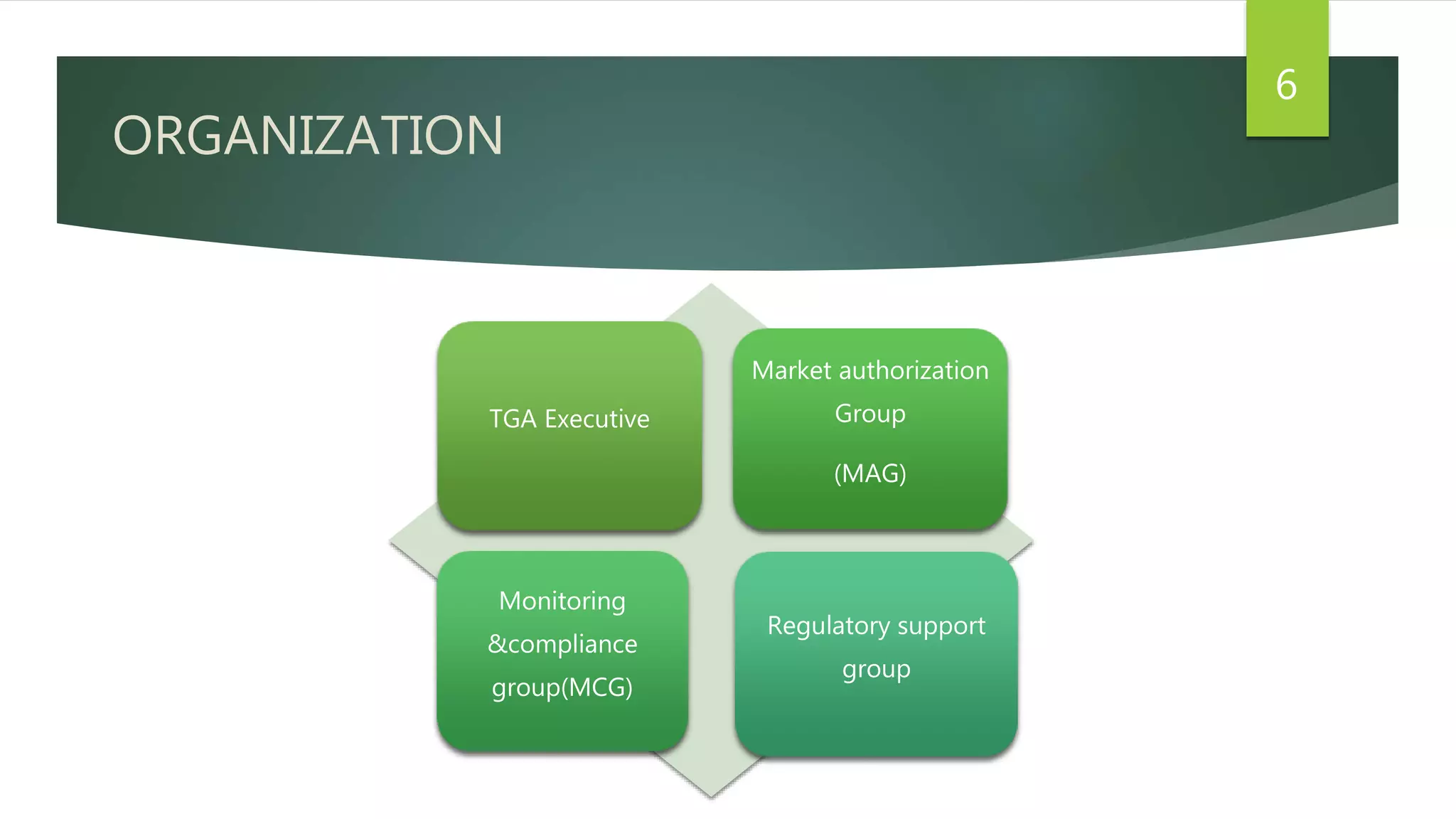 6

ORGANIZATION

TGA Executive

Market authorization Group

(MAG)

Monitoring &compliance group(MCG)

Regulatory support group